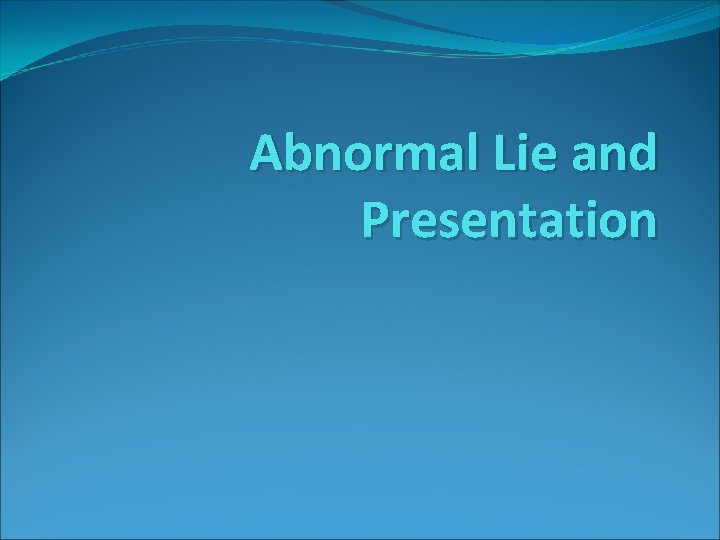 Abnormal Lie and Presentation